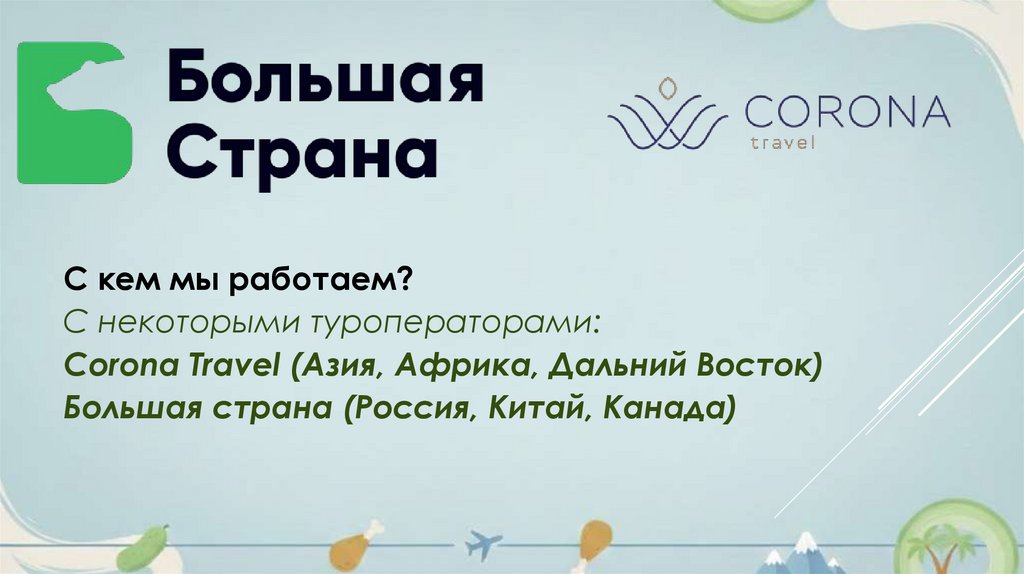 Большая Страна

CORONA travel

С кем мы работаем?
С некоторыми туроператорами:
Corona Travel (Азия, Африка, Дальний Восток)
Большая страна (Россия, Китай, Канада)